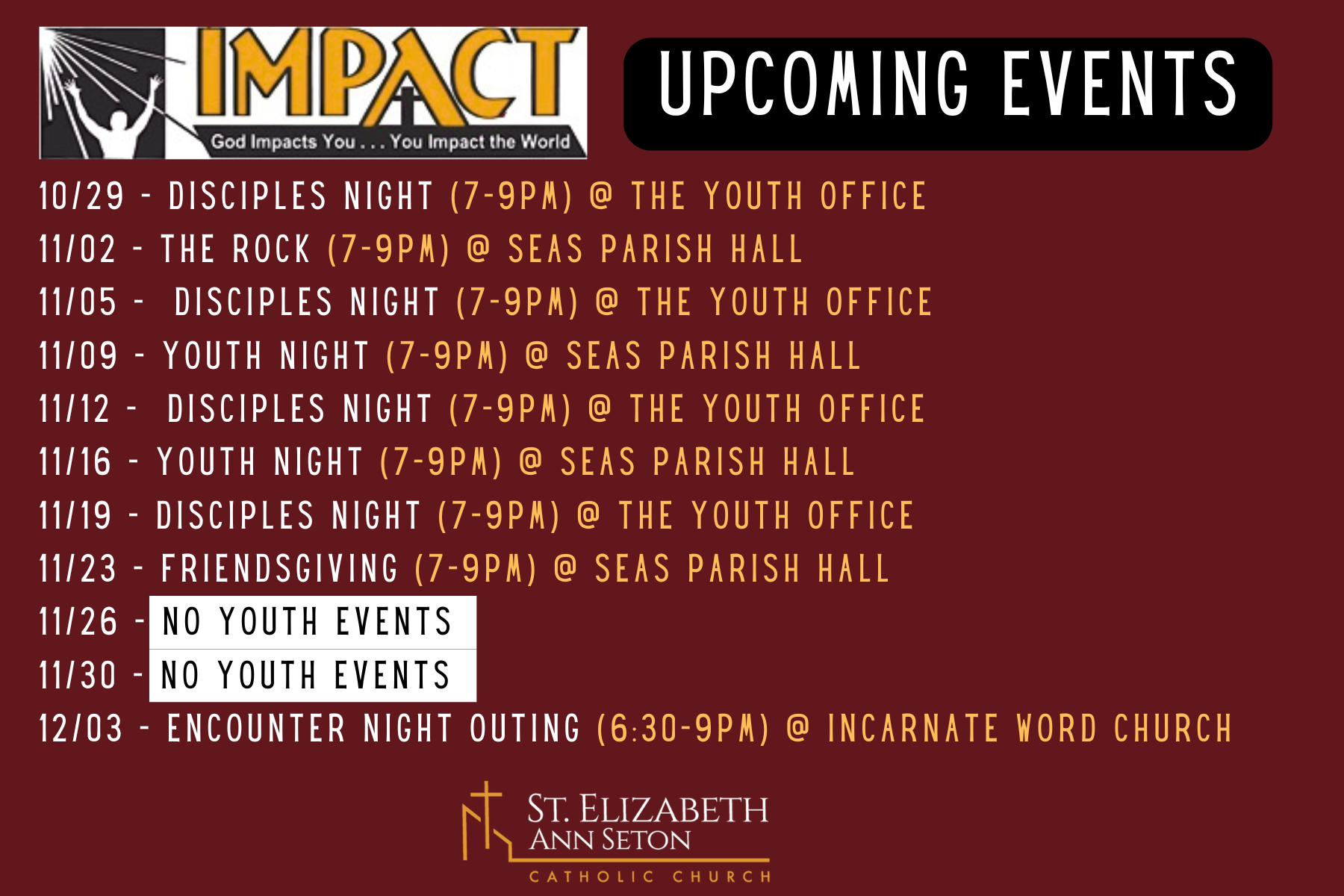 IMPACT
God Impacts You . . . You Impact the World

UPCOMING EVENTS

10/29 - DISCIPLES NIGHT (7-9PM) @ THE YOUTH OFFICE
11/02 - THE ROCK (7-9PM) @ SEAS PARISH HALL
11/05 - DISCIPLES NIGHT (7-9PM) @ THE YOUTH OFFICE
11/09 - YOUTH NIGHT (7-9PM) @ SEAS PARISH HALL
11/12 - DISCIPLES NIGHT (7-9PM) @ THE YOUTH OFFICE
11/16 - YOUTH NIGHT (7-9PM) @ SEAS PARISH HALL
11/19 - DISCIPLES NIGHT (7-9PM) @ THE YOUTH OFFICE
11/23 - FRIENDSGIVING (7-9PM) @ SEAS PARISH HALL
11/26 - NO YOUTH EVENTS
11/30 - NO YOUTH EVENTS
12/03 - ENCOUNTER NIGHT OUTING (6:30-9PM) @ INCARNATE WORD CHURCH

ST. ELIZABETH ANN SETON
CATHOLIC CHURCH